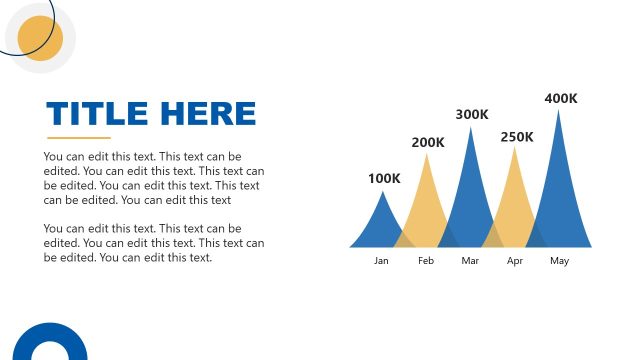 TITLE HERE

You can edit this text. This text can be edited. You can edit this text. This text can be edited. You can edit this text. This text can be edited. You can edit this text

You can edit this text. This text can be edited. You can edit this text. This text can be edited. You can edit this text.

100K
200K
300K
250K
400K

Jan
Feb
Mar
Apr
May